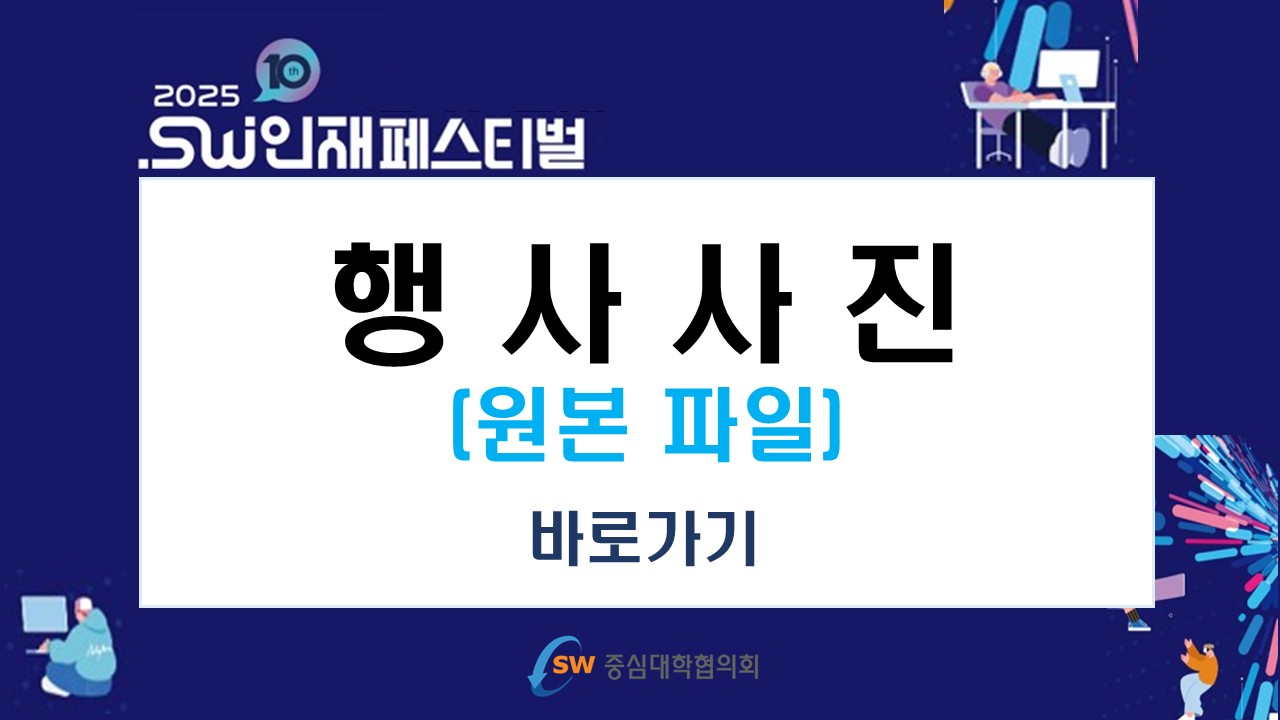 2025 10th
.SW인재페스티벌

행 사 사 진
(원본 파일)
바로가기

SW 중심대학협의회